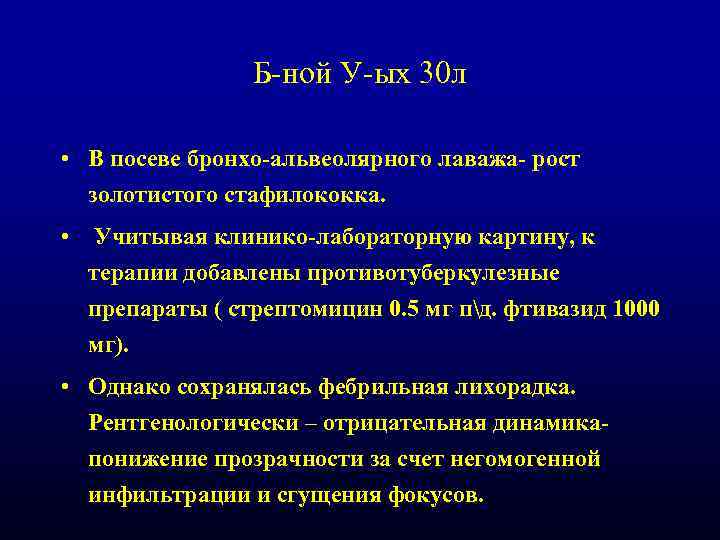 Б-ной У-ых 30л

• В посеве бронхо-альвеолярного лаважа- рост золотистого стафилококка.

• Учитывая клинико-лабораторную картину, к терапии добавлены противотуберкулезные препараты ( стрептомицин 0.5 мг п\д. фтивазид 1000 мг).

• Однако сохранялась фебрильная лихорадка. Рентгенологически – отрицательная динамика- понижение прозрачности за счет негомогенной инфильтрации и сгущения фокусов.